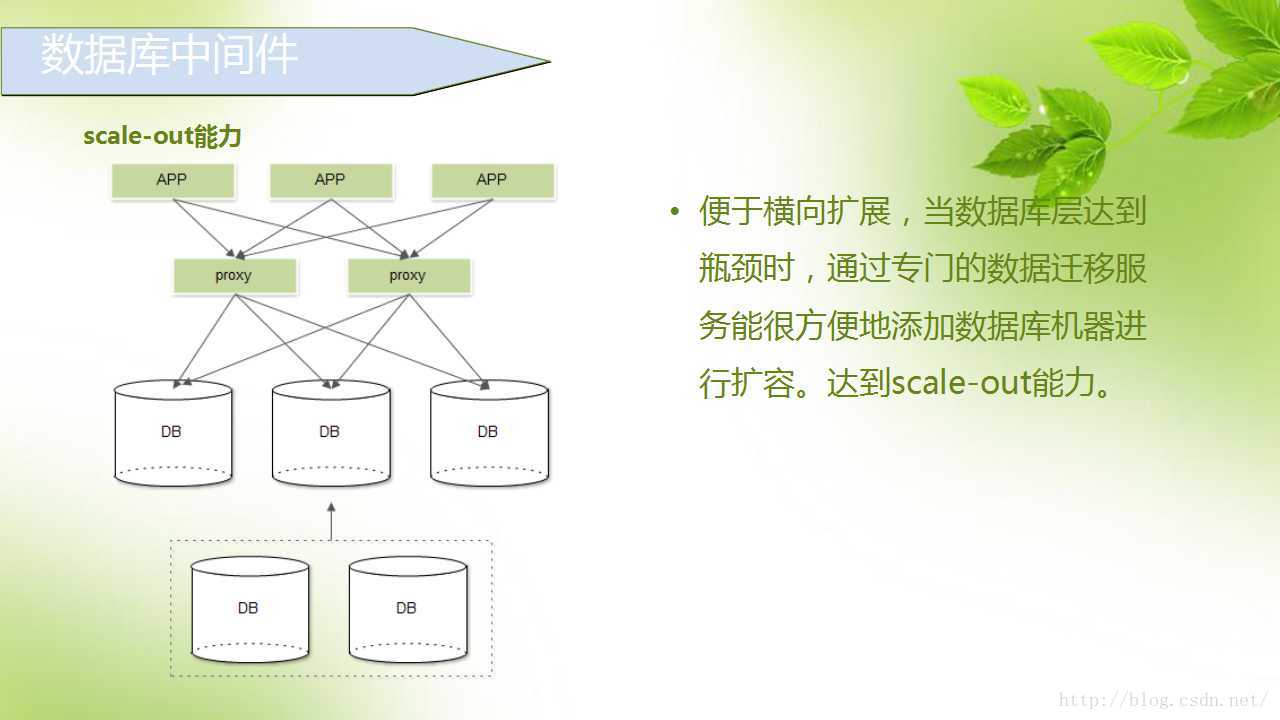 数据库中间件

scale-out能力

APP APP APP

proxy proxy

DB DB DB

DB DB

• 便于横向扩展，当数据库层达到瓶颈时，通过专门的数据迁移服务能很方便地添加数据库机器进行扩容。达到scale-out能力。

http://blog.csdn.net/